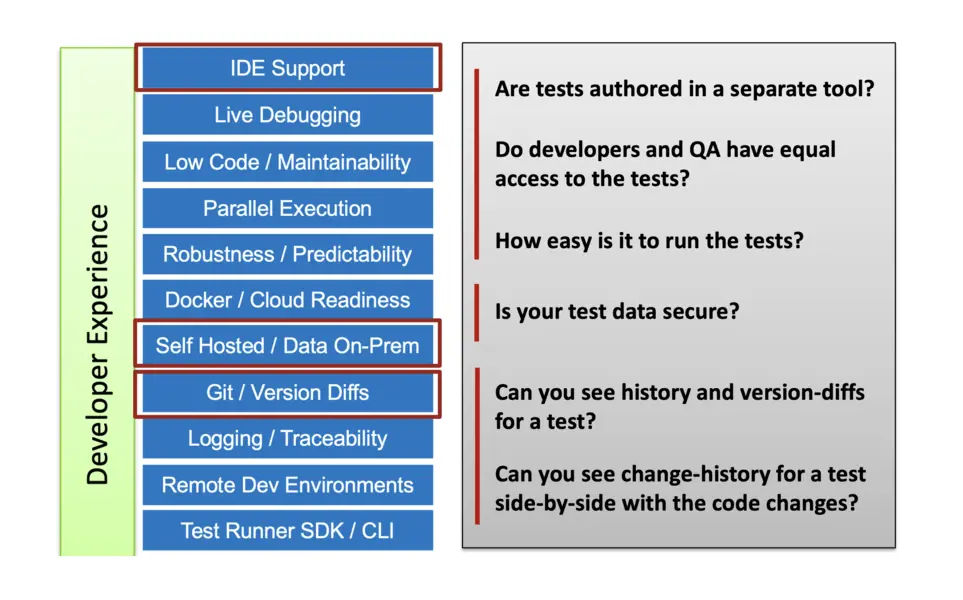 Developer Experience

IDE Support

Live Debugging

Low Code / Maintainability

Parallel Execution

Robustness / Predictability

Docker / Cloud Readiness

Self Hosted / Data On-Prem

Git / Version Diffs

Logging / Traceability

Remote Dev Environments

Test Runner SDK / CLI

Are tests authored in a separate tool?

Do developers and QA have equal access to the tests?

How easy is it to run the tests?

Is your test data secure?

Can you see history and version-diffs for a test?

Can you see change-history for a test side-by-side with the code changes?